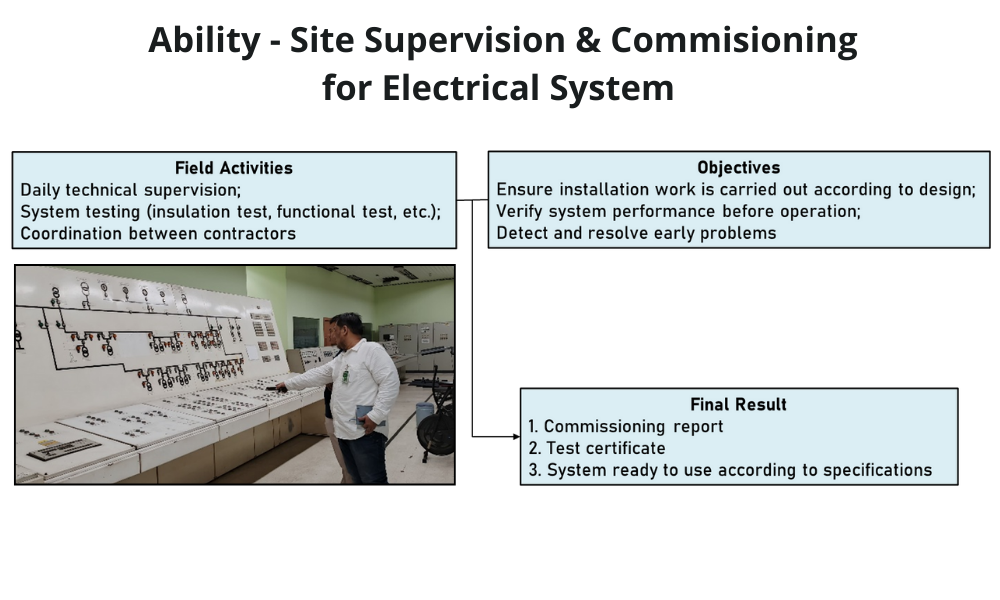 Ability - Site Supervision & Commisioning for Electrical System

Field Activities
Daily technical supervision;
System testing (insulation test, functional test, etc.);
Coordination between contractors

Objectives
Ensure installation work is carried out according to design;
Verify system performance before operation;
Detect and resolve early problems

Final Result
1. Commissioning report
2. Test certificate
3. System ready to use according to specifications